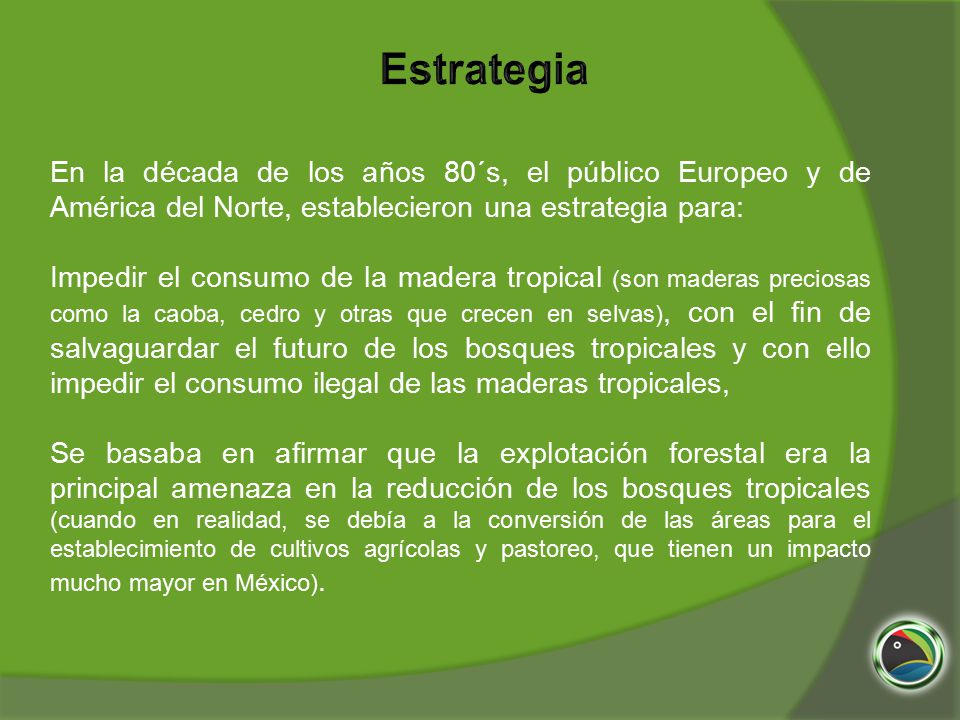 Estrategia

En la década de los años 80´s, el público Europeo y de América del Norte, establecieron una estrategia para:

Impedir el consumo de la madera tropical (son maderas preciosas como la caoba, cedro y otras que crecen en selvas), con el fin de salvaguardar el futuro de los bosques tropicales y con ello impedir el consumo ilegal de las maderas tropicales,

Se basaba en afirmar que la explotación forestal era la principal amenaza en la reducción de los bosques tropicales (cuando en realidad, se debía a la conversión de las áreas para el establecimiento de cultivos agrícolas y pastoreo, que tienen un impacto mucho mayor en México).